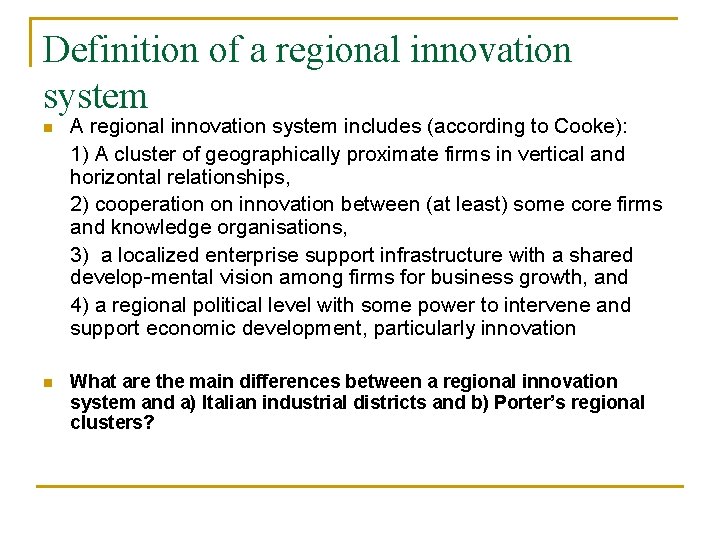 Definition of a regional innovation system

A regional innovation system includes (according to Cooke):

1) A cluster of geographically proximate firms in vertical and horizontal relationships,

2) cooperation on innovation between (at least) some core firms and knowledge organisations,

3) a localized enterprise support infrastructure with a shared develop-mental vision among firms for business growth, and

4) a regional political level with some power to intervene and support economic development, particularly innovation

What are the main differences between a regional innovation system and a) Italian industrial districts and b) Porter's regional clusters?